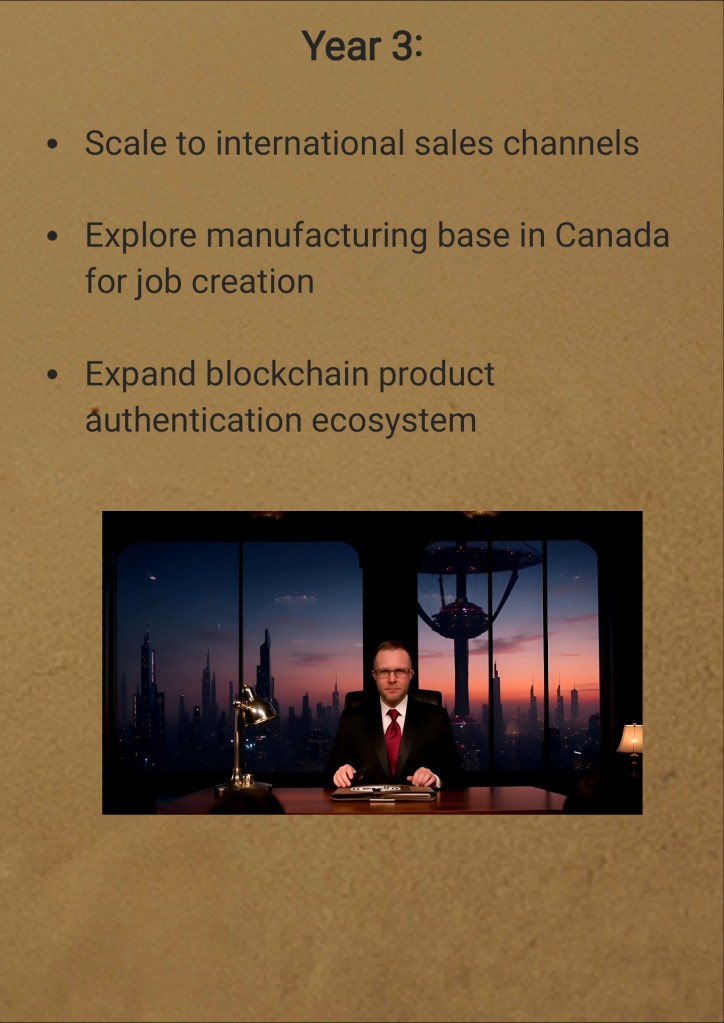 Year 3:

• Scale to international sales channels

• Explore manufacturing base in Canada for job creation

• Expand blockchain product authentication ecosystem